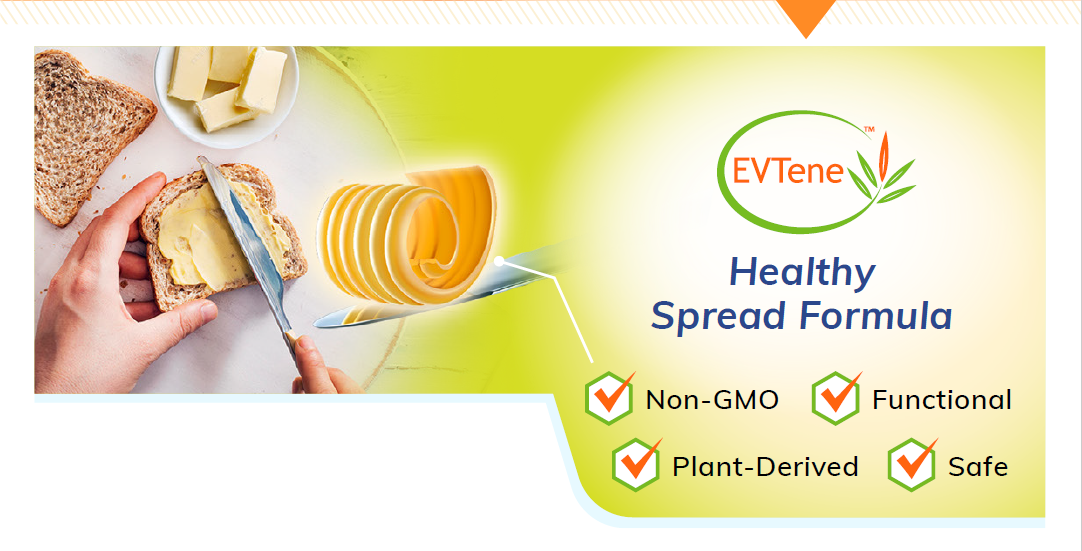 EVTene™

Healthy Spread Formula

Non-GMO
Functional
Plant-Derived
Safe